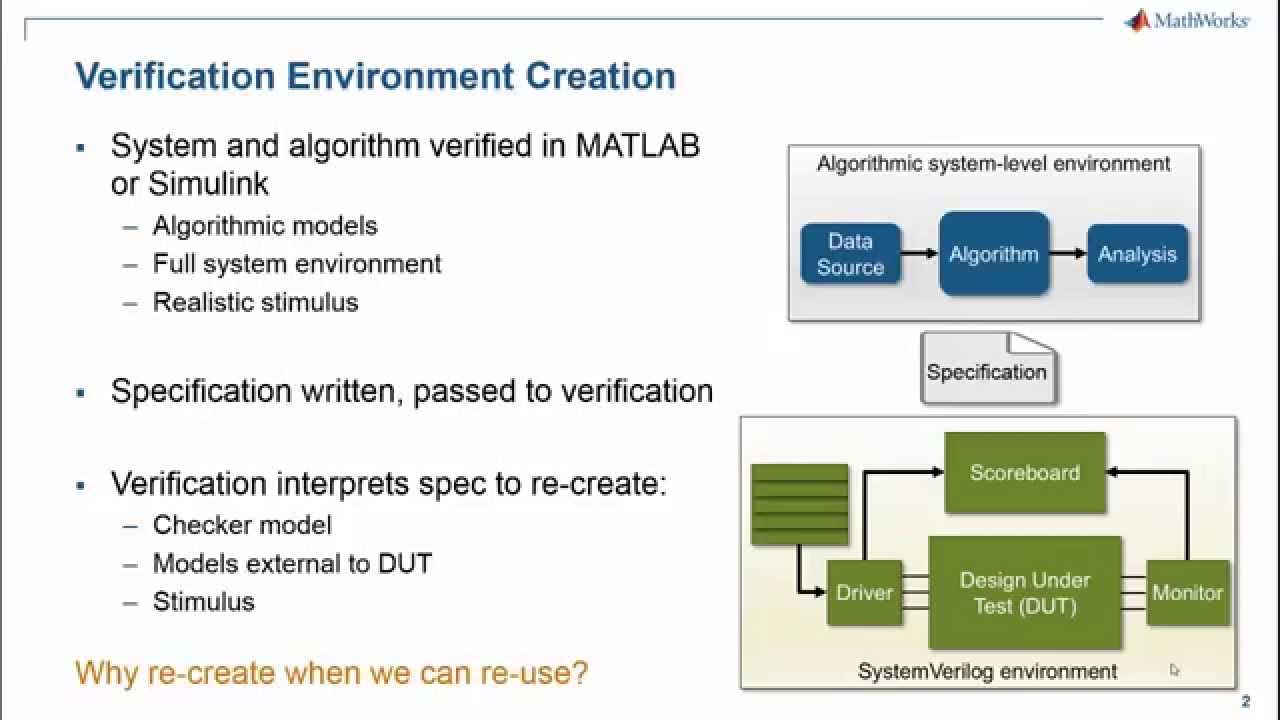 MathWorks

Verification Environment Creation

▪ System and algorithm verified in MATLAB or Simulink
– Algorithmic models
– Full system environment
– Realistic stimulus

▪ Specification written, passed to verification

▪ Verification interprets spec to re-create:
– Checker model
– Models external to DUT
– Stimulus

Why re-create when we can re-use?

Algorithmic system-level environment

Data Source

Algorithm

Analysis

Specification

Scoreboard

Driver

Design Under Test (DUT)

Monitor

SystemVerilog environment

2